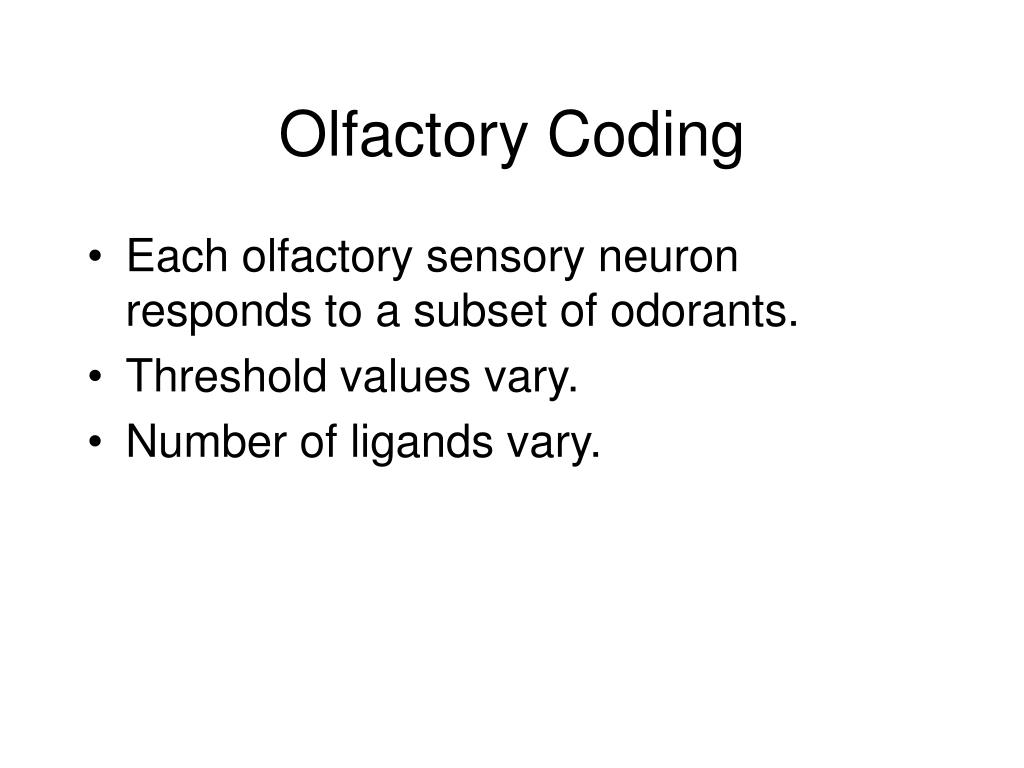 Olfactory Coding

• Each olfactory sensory neuron responds to a subset of odorants.
• Threshold values vary.
• Number of ligands vary.